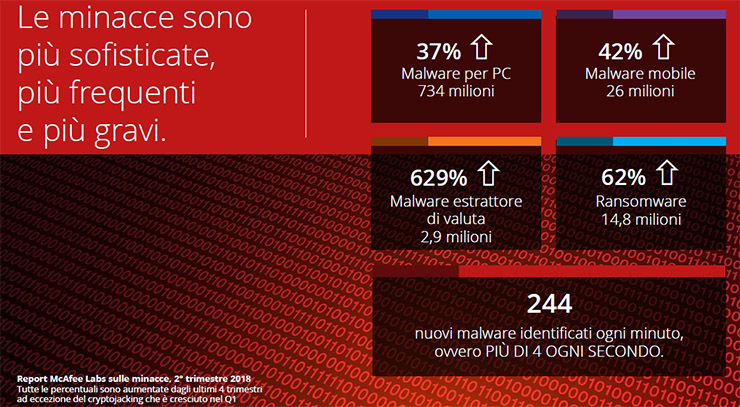 Le minacce sono più sofisticate, più frequenti e più gravi.

37% ⇧
Malware per PC
734 milioni

42% ⇧
Malware mobile
26 milioni

629% ⇧
Malware estrattore di valuta
2,9 milioni

62% ⇧
Ransomware
14,8 milioni

244
nuovi malware identificati ogni minuto, ovvero PIÙ DI 4 OGNI SECONDO.

Report McAfee Labs sulle minacce, 2° trimestre 2018
Tutte le percentuali sono aumentate dagli ultimi 4 trimestri ad eccezione del cryptojacking che è cresciuto nel Q1